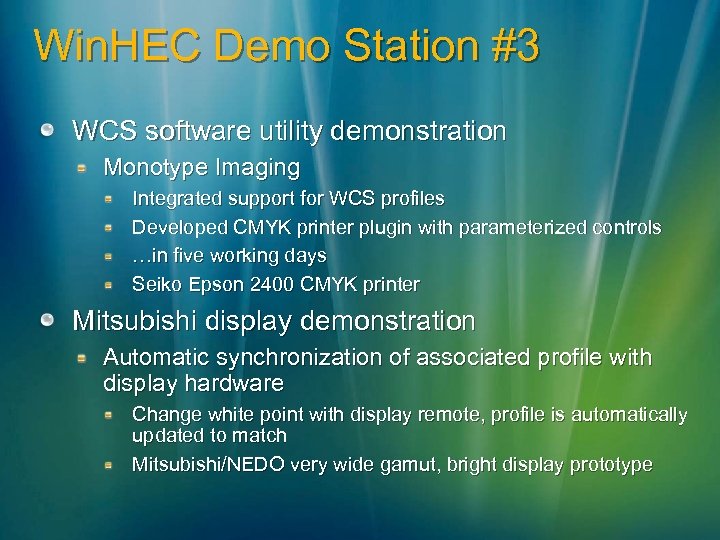 WinHEC Demo Station #3

WCS software utility demonstration

Monotype Imaging

Integrated support for WCS profiles

Developed CMYK printer plugin with parameterized controls

…in five working days

Seiko Epson 2400 CMYK printer

Mitsubishi display demonstration

Automatic synchronization of associated profile with display hardware

Change white point with display remote, profile is automatically updated to match

Mitsubishi/NEDO very wide gamut, bright display prototype